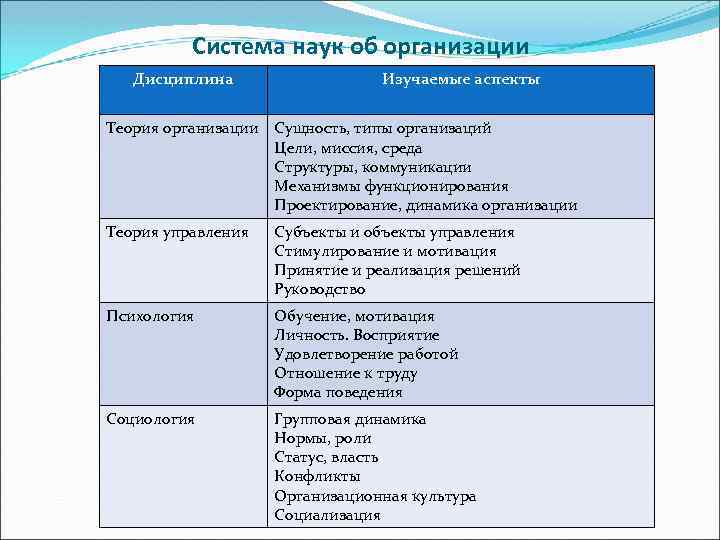 Система наук об организации

| Дисциплина | Изучаемые аспекты |
|---|---|
| Теория организации | Сущность, типы организаций<br>Цели, миссия, среда<br>Структуры, коммуникации<br>Механизмы функционирования<br>Проектирование, динамика организации |
| Теория управления | Субъекты и объекты управления<br>Стимулирование и мотивация<br>Принятие и реализация решений<br>Руководство |
| Психология | Обучение, мотивация<br>Личность. Восприятие<br>Удовлетворение работой<br>Отношение к труду<br>Форма поведения |
| Социология | Групповая динамика<br>Нормы, роли<br>Статус, власть<br>Конфликты<br>Организационная культура<br>Социализация |